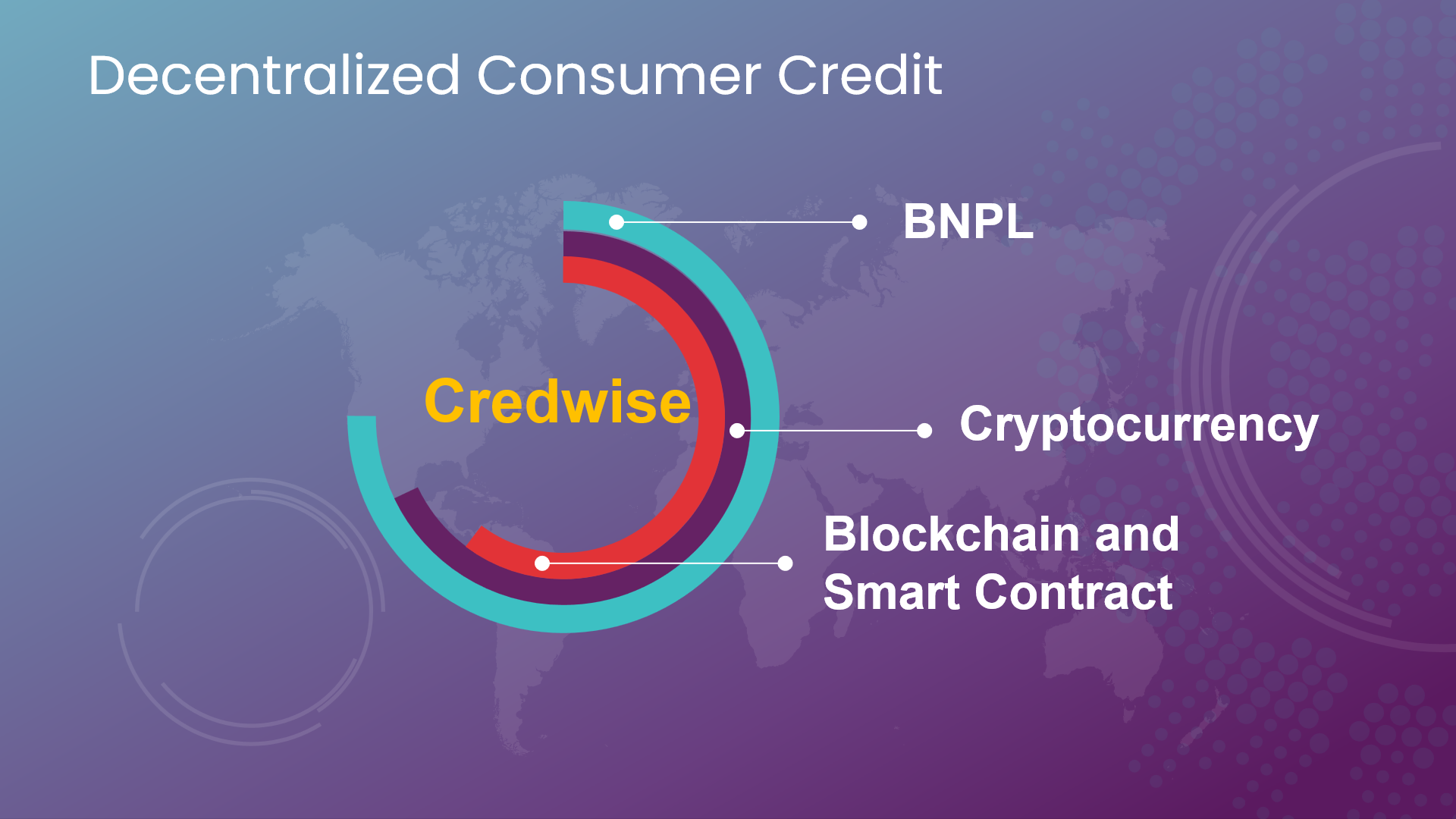 Decentralized Consumer Credit

Credwise

BNPL

Cryptocurrency

Blockchain and Smart Contract